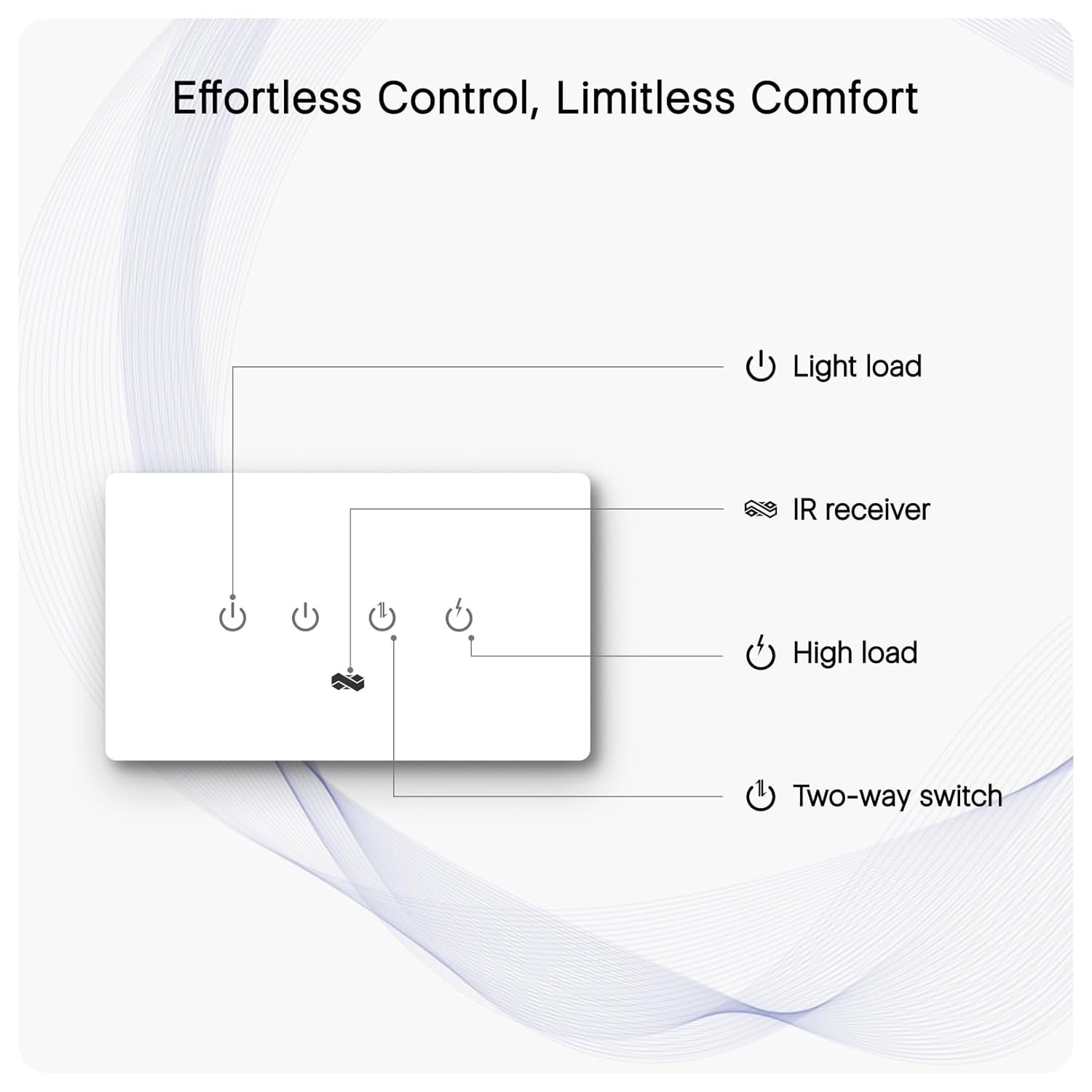 Effortless Control, Limitless Comfort

Light load

IR receiver

High load

Two-way switch